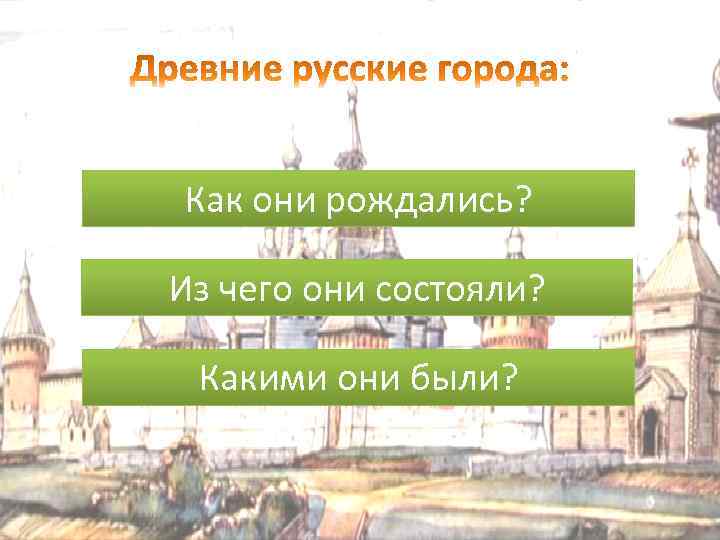 Древние русские города:

Как они рождались?

Из чего они состояли?

Какими они были?